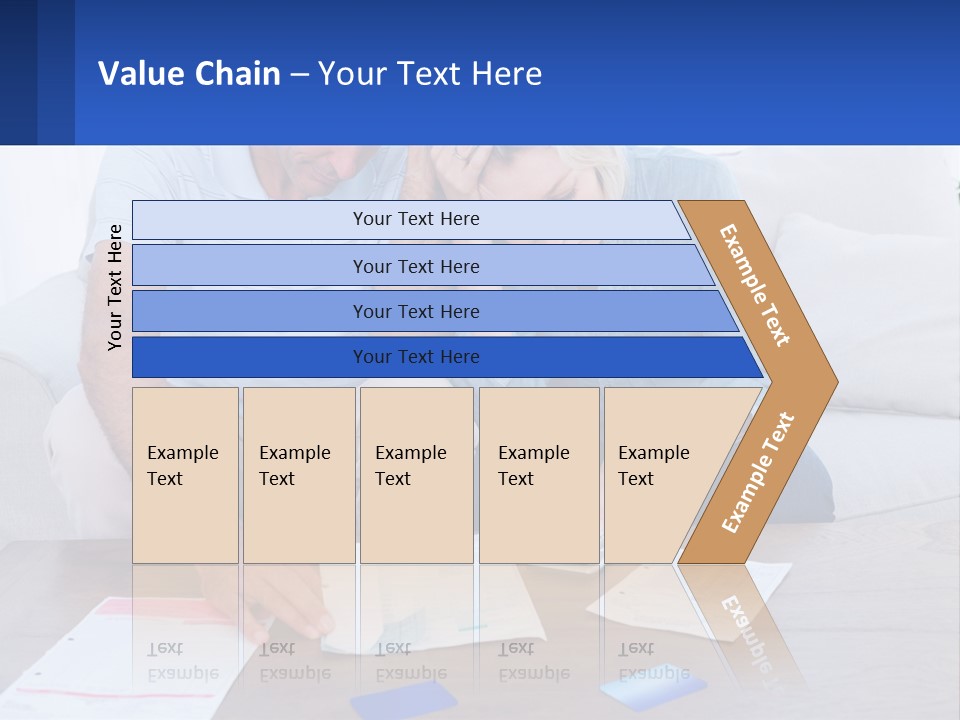 Value Chain – Your Text Here

Your Text Here

Your Text Here

Your Text Here

Your Text Here

Your Text Here

Example Text

Example Text

Example Text

Example Text

Example Text

Example Text

Example Text